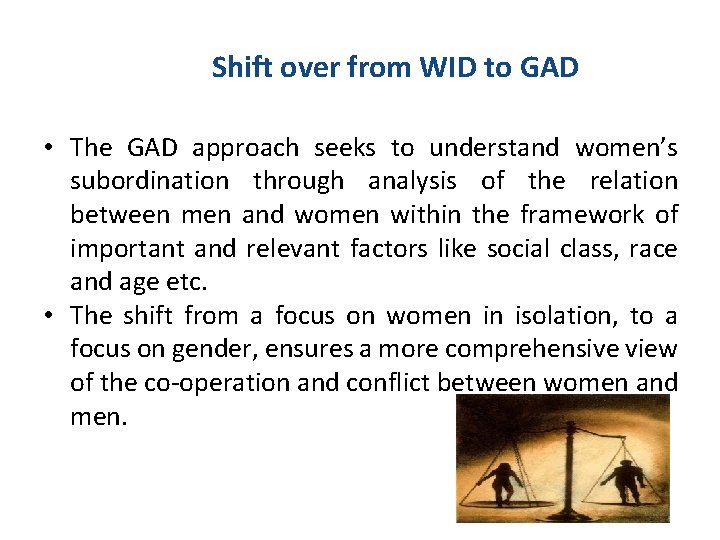 Shift over from WID to GAD

• The GAD approach seeks to understand women's subordination through analysis of the relation between men and women within the framework of important and relevant factors like social class, race and age etc.
• The shift from a focus on women in isolation, to a focus on gender, ensures a more comprehensive view of the co-operation and conflict between women and men.